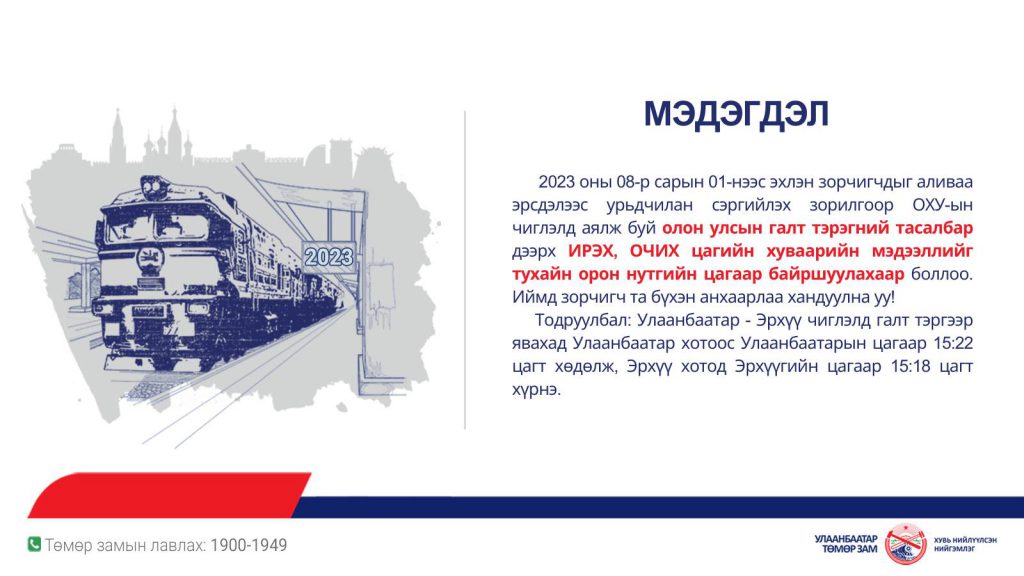 2023

МЭДЭГДЭЛ

2023 оны 08-р сарын 01-нээс эхлэн зорчигчдыг аливаа эрсдэлээс урьдчилан сэргийлэх зорилгоор ОХУ-ын чиглэлд аялж буй олон улсын галт тэрэгний тасалбар дээрх ИРЭХ, ОЧИХ цагийн хуваарийн мэдээллийг тухайн орон нутгийн цагаар байршуулахаар боллоо. Иймд зорчигч та бүхэн анхаарлаа хандуулна уу!

Тодруулбал: Улаанбаатар - Эрхүү чиглэлд галт тэргээр явахад Улаанбаатар хотоос Улаанбаатарын цагаар 15:22 цагт хөдөлж, Эрхүү хотод Эрхүүгийн цагаар 15:18 цагт хүрнэ.

Төмөр замын лавлах: 1900-1949

УЛААНБААТАР ТӨМӨР ЗАМ

ХУВЬ НИЙЛҮҮЛСЭН НИЙГЭМЛЭГ